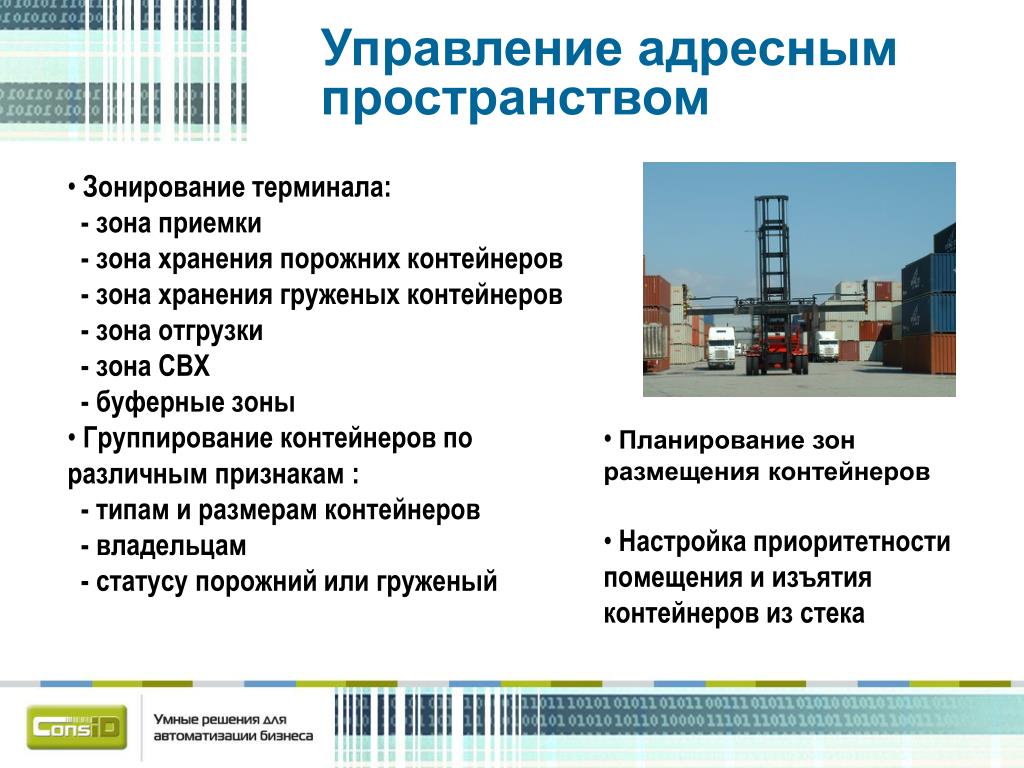 Управление адресным пространством

• Зонирование терминала:
- зона приемки
- зона хранения порожних контейнеров
- зона хранения груженых контейнеров
- зона отгрузки
- зона СВХ
- буферные зоны
• Группирование контейнеров по различным признакам :
- типам и размерам контейнеров
- владельцам
- статусу порожний или груженый

• Планирование зон размещения контейнеров

• Настройка приоритетности помещения и изъятия контейнеров из стека

ConsID
Умные решения для автоматизации бизнеса